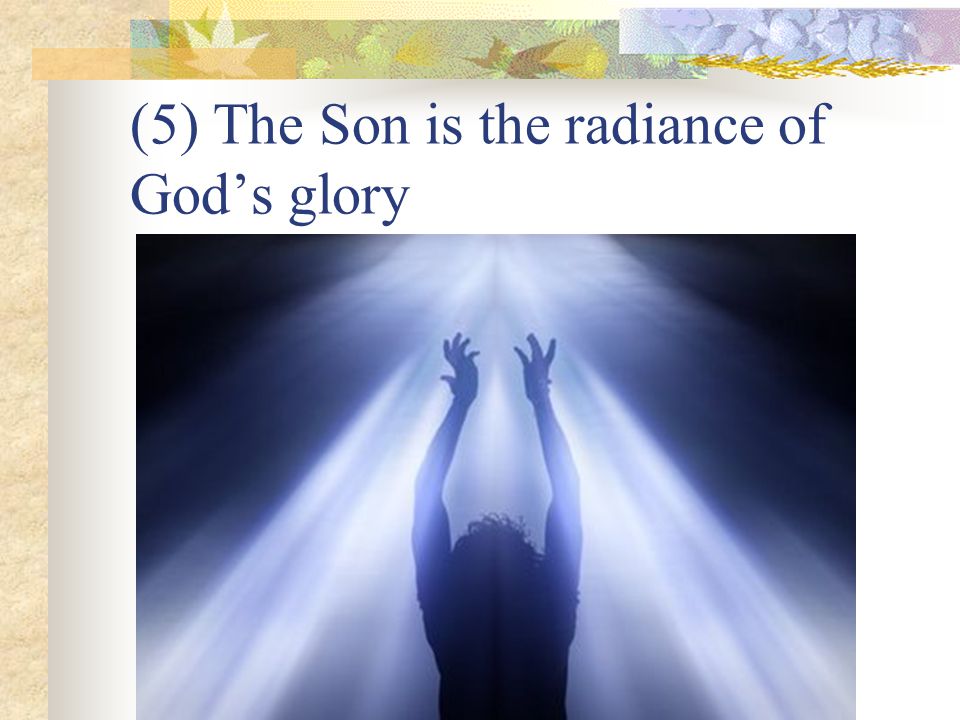 (5) The Son is the radiance of God’s glory